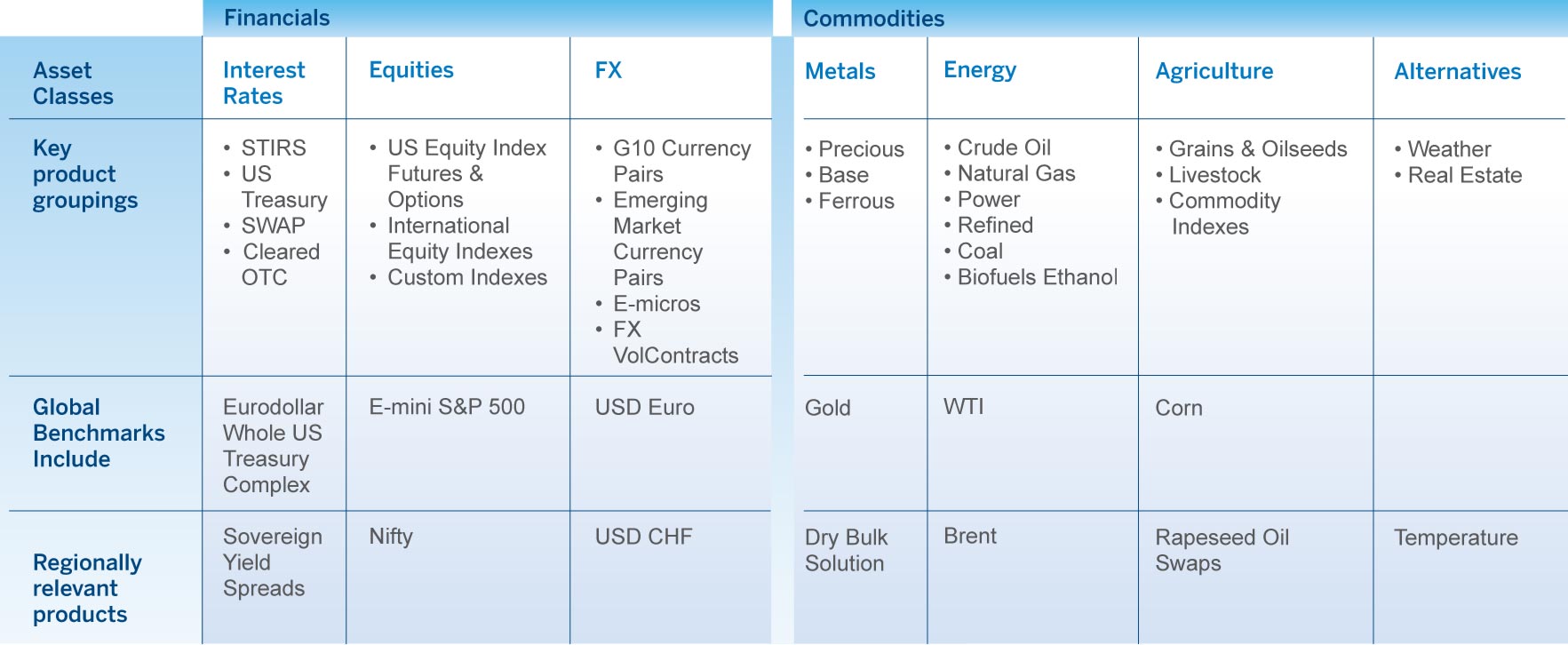 | | Financials | | | Commodities | | | |
|---|---|---|---|---|---|---|---|
| Asset Classes | Interest Rates | Equities | FX | Metals | Energy | Agriculture | Alternatives |
| Key product groupings | • STIRS • US Treasury • SWAP • Cleared OTC | • US Equity Index Futures & Options • International Equity Indexes • Custom Indexes | • G10 Currency Pairs • Emerging Market Currency Pairs • E-micros • FX VolContracts | • Precious • Base • Ferrous | • Crude Oil • Natural Gas • Power • Refined • Coal • Biofuels Ethanol | • Grains & Oilseeds • Livestock • Commodity Indexes | • Weather • Real Estate |
| Global Benchmarks Include | Eurodollar Whole US Treasury Complex | E-mini S&P 500 | USD Euro | Gold | WTI | Corn | |
| Regionally relevant products | Sovereign Yield Spreads | Nifty | USD CHF | Dry Bulk Solution | Brent | Rapeseed Oil Swaps | Temperature |